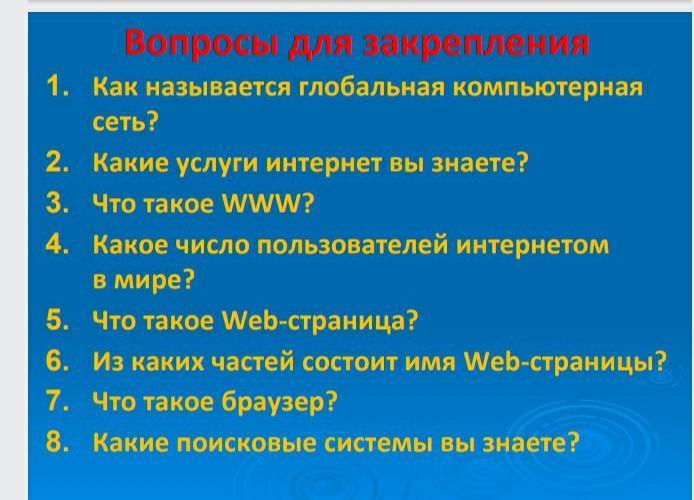 Вопросы для закрепления

1. Как называется глобальная компьютерная сеть?
2. Какие услуги интернет вы знаете?
3. Что такое WWW?
4. Какое число пользователей интернетом в мире?
5. Что такое Web-страница?
6. Из каких частей состоит имя Web-страницы?
7. Что такое браузер?
8. Какие поисковые системы вы знаете?